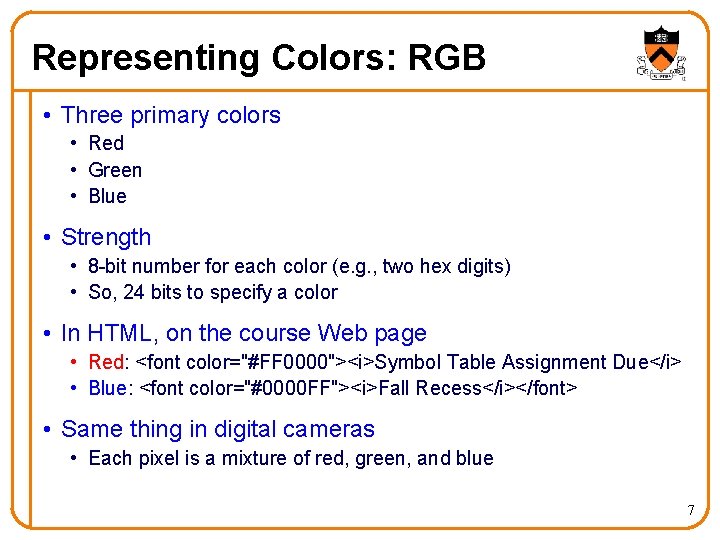 Representing Colors: RGB

• Three primary colors
  • Red
  • Green
  • Blue

• Strength
  • 8-bit number for each color (e.g., two hex digits)
  • So, 24 bits to specify a color

• In HTML, on the course Web page
  • Red: <font color="#FF0000"><i>Symbol Table Assignment Due</i>
  • Blue: <font color="#0000FF"><i>Fall Recess</i></font>

• Same thing in digital cameras
  • Each pixel is a mixture of red, green, and blue

7